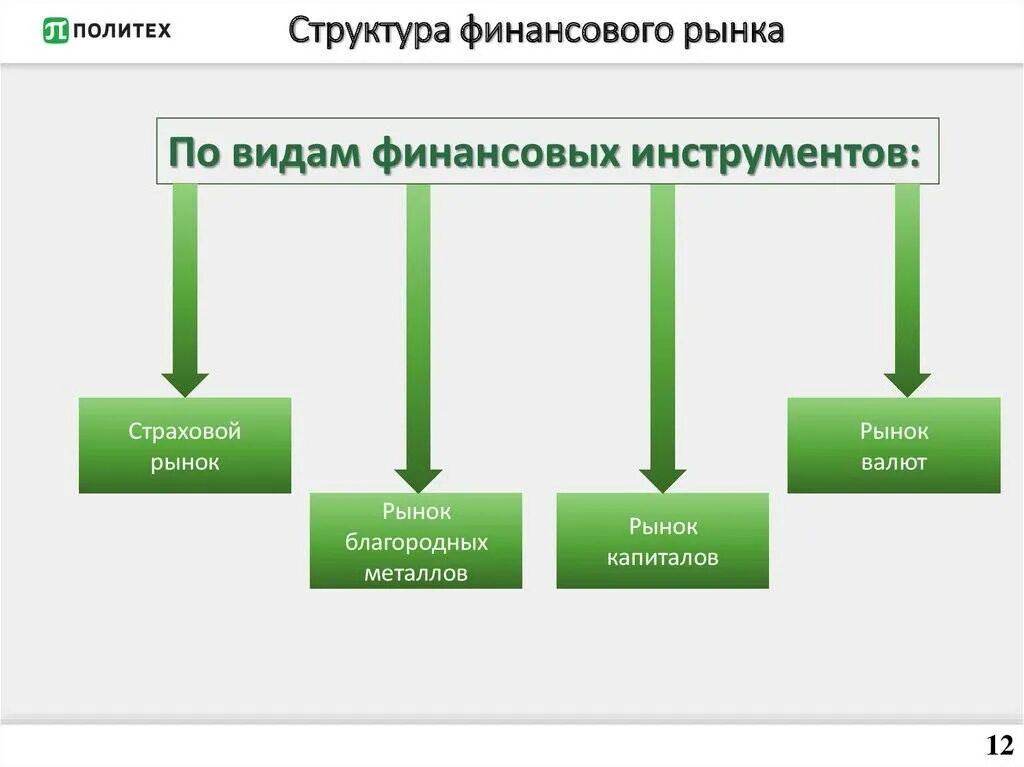 ПОЛИТЕХ

Структура финансового рынка

По видам финансовых инструментов:

Страховой рынок

Рынок благородных металлов

Рынок капиталов

Рынок валют

12